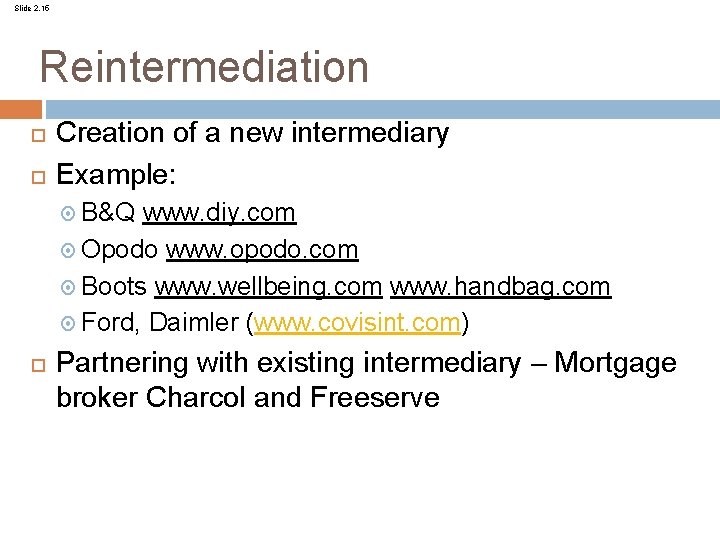 Slide 2.16

Reintermediation

Creation of a new intermediary

Example:

B&Q www.diy.com

Opodo www.opodo.com

Boots www.wellbeing.com www.handbag.com

Ford, Daimler (www.covisint.com)

Partnering with existing intermediary – Mortgage broker Charcol and Freeserve